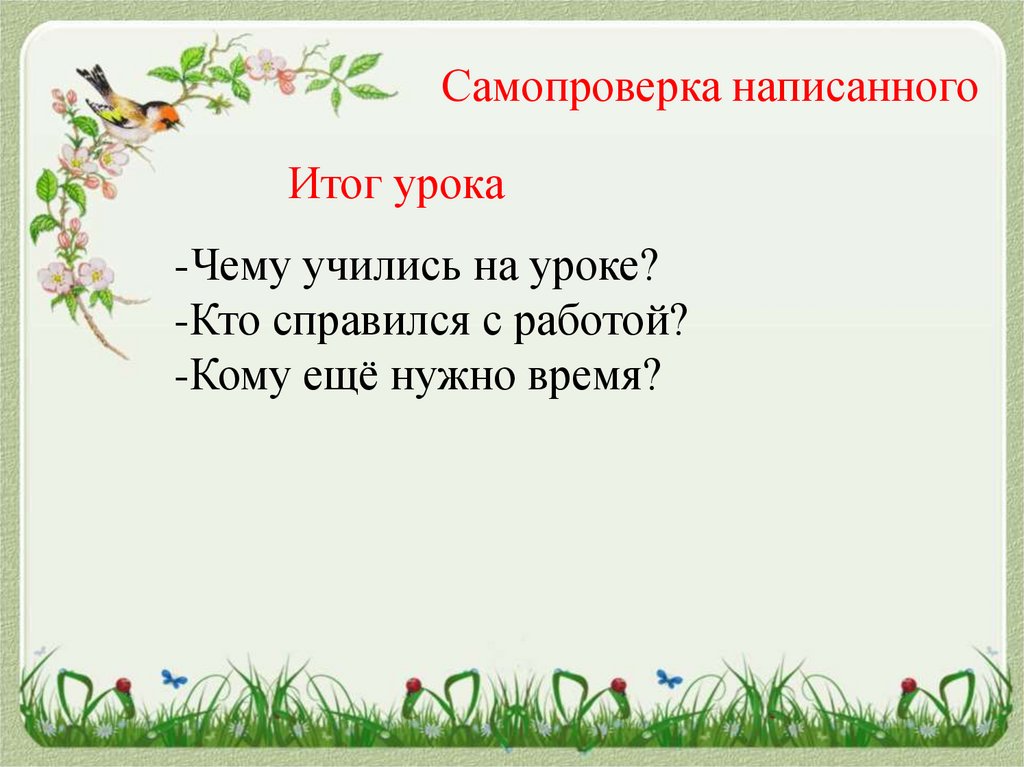 Самопроверка написанного

Итог урока

-Чему учились на уроке?
-Кто справился с работой?
-Кому ещё нужно время?